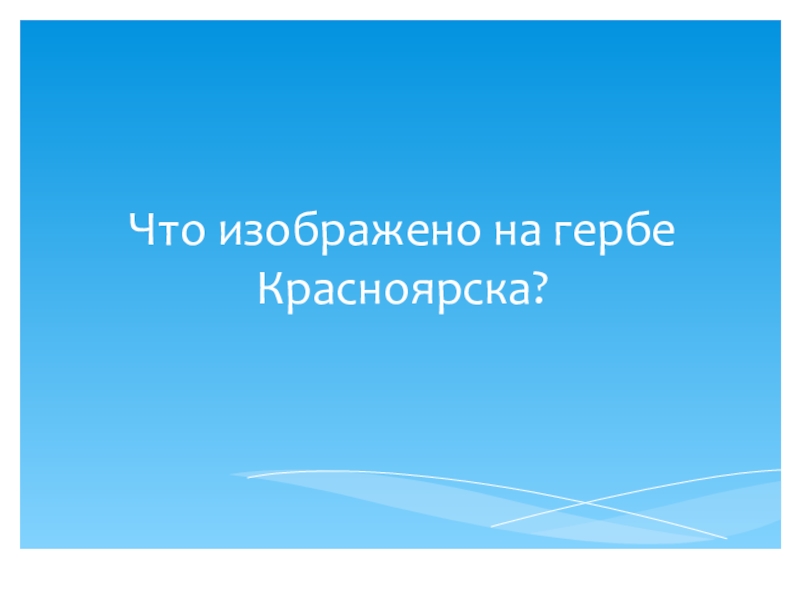 Что изображено на гербе Красноярска?